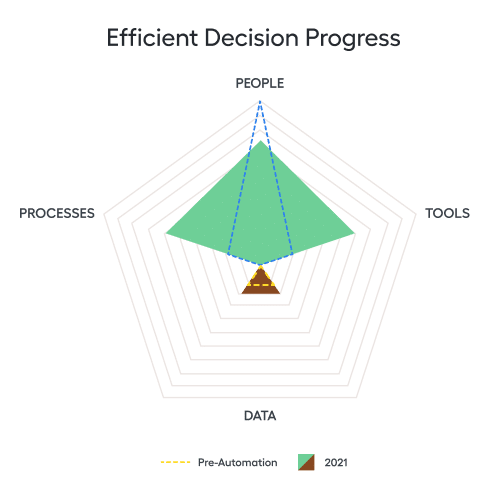 Efficient Decision Progress

PEOPLE

PROCESSES

TOOLS

DATA

Pre-Automation

2021